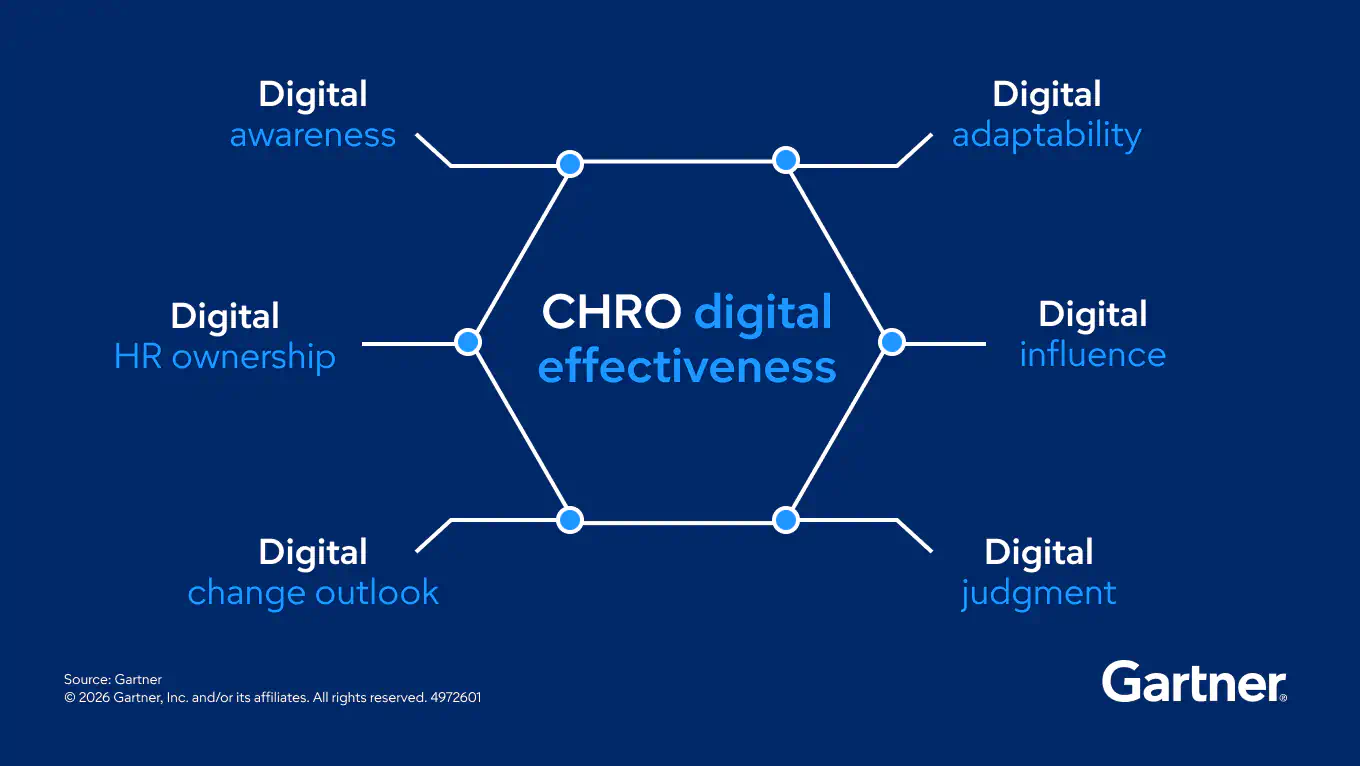 Digital
awareness

Digital
adaptability

Digital
HR ownership

CHRO digital effectiveness

Digital
influence

Digital
change outlook

Digital
judgment

Source: Gartner
© 2026 Gartner, Inc. and/or its affiliates. All rights reserved. 4972601

Gartner®